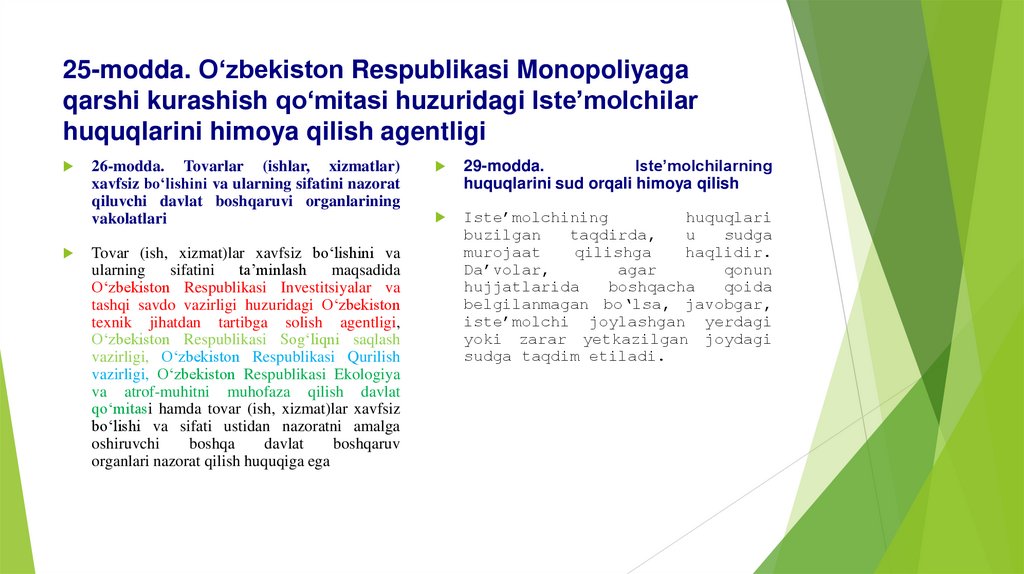 25-modda. O‘zbekiston Respublikasi Monopoliyaga qarshi kurashish qo‘mitasi huzuridagi Iste’molchilar huquqlarini himoya qilish agentligi

26-modda. Tovarlar (ishlar, xizmatlar) xavfsiz bo‘lishini va ularning sifatini nazorat qiluvchi davlat boshqaruvi organlarining vakolatlari

Tovar (ish, xizmat)lar xavfsiz bo‘lishini va ularning sifatini ta’minlash maqsadida O‘zbekiston Respublikasi Investitsiyalar va tashqi savdo vazirligi huzuridagi O‘zbekiston texnik jihatdan tartibga solish agentligi, O‘zbekiston Respublikasi Sog‘liqni saqlash vazirligi, O‘zbekiston Respublikasi Qurilish vazirligi, O‘zbekiston Respublikasi Ekologiya va atrof-muhitni muhofaza qilish davlat qo‘mitasi hamda tovar (ish, xizmat)lar xavfsiz bo‘lishi va sifati ustidan nazoratni amalga oshiruvchi boshqa davlat boshqaruv organlari nazorat qilish huquqiga ega

29-modda. Iste’molchilarning huquqlarini sud orqali himoya qilish

Iste’molchining huquqlari buzilgan taqdirda, u sudga murojaat qilishga haqlidir. Da’volar, agar qonun hujjatlarida boshqacha qoida belgilanmagan bo‘lsa, javobgar, iste’molchi joylashgan yerdagi yoki zarar yetkazilgan joydagi sudga taqdim etiladi.